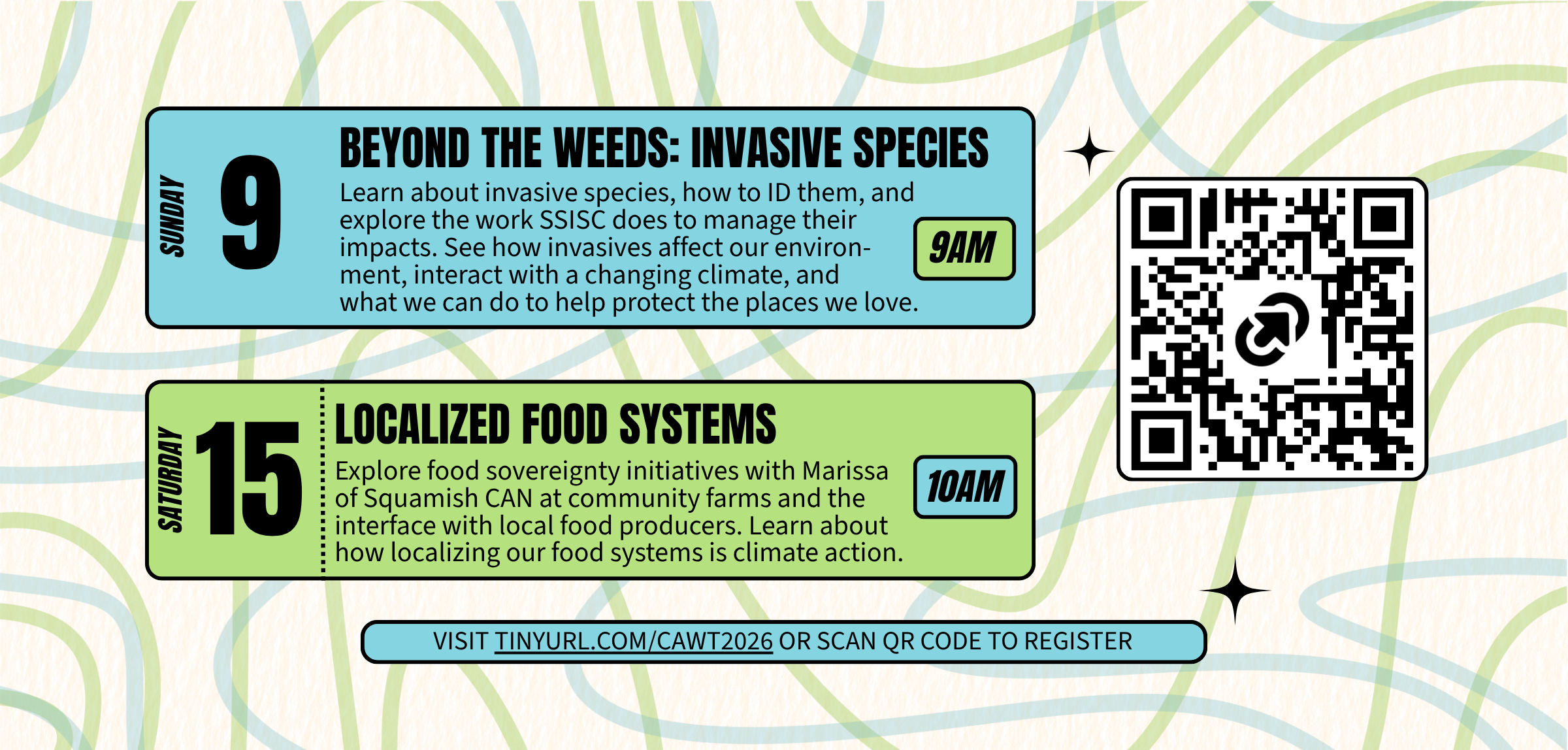 SUNDAY 9

BEYOND THE WEEDS: INVASIVE SPECIES

Learn about invasive species, how to ID them, and explore the work SSISC does to manage their impacts. See how invasives affect our environment, interact with a changing climate, and what we can do to help protect the places we love.

9AM

SATURDAY 15

LOCALIZED FOOD SYSTEMS

Explore food sovereignty initiatives with Marissa of Squamish CAN at community farms and the interface with local food producers. Learn about how localizing our food systems is climate action.

10AM

VISIT TINYURL.COM/CAWT2026 OR SCAN QR CODE TO REGISTER